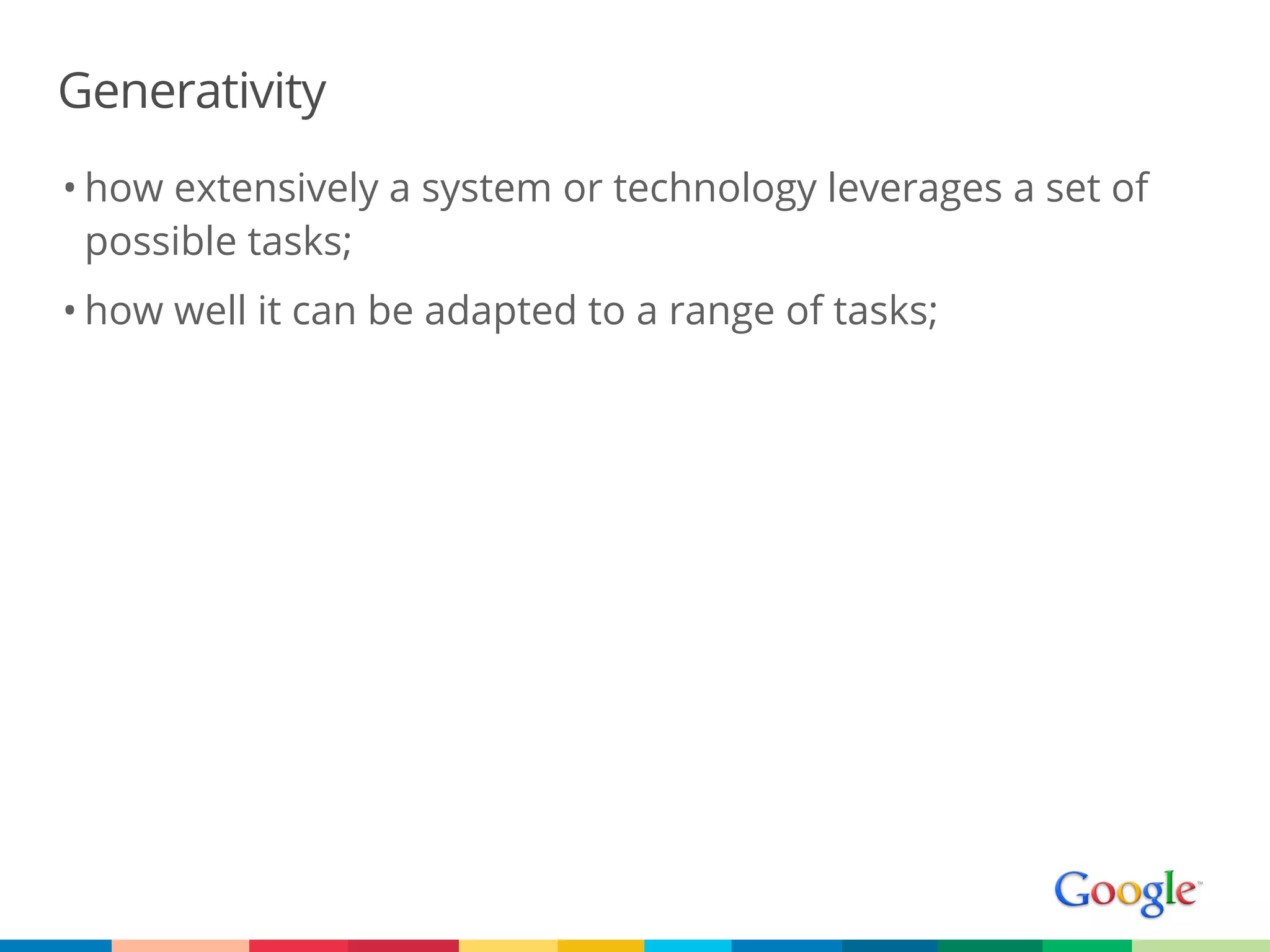 Generativity

• how extensively a system or technology leverages a set of possible tasks;

• how well it can be adapted to a range of tasks;

Google™